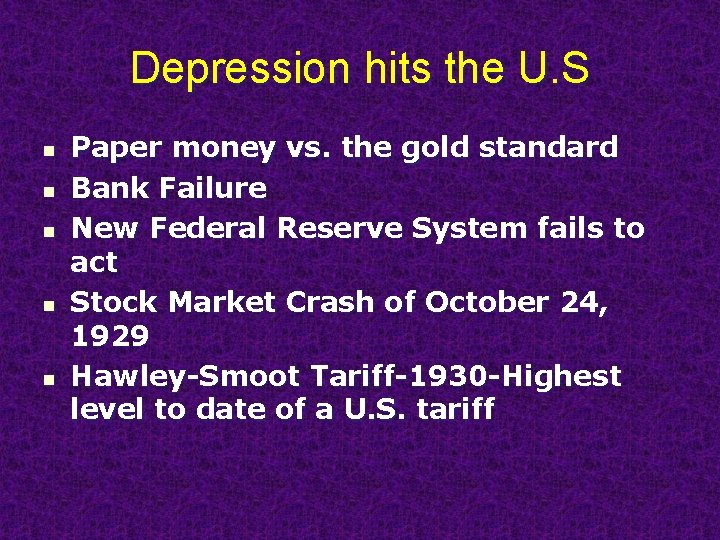 Depression hits the U.S

- Paper money vs. the gold standard
- Bank Failure
- New Federal Reserve System fails to act
- Stock Market Crash of October 24, 1929
- Hawley-Smoot Tariff-1930-Highest level to date of a U.S. tariff